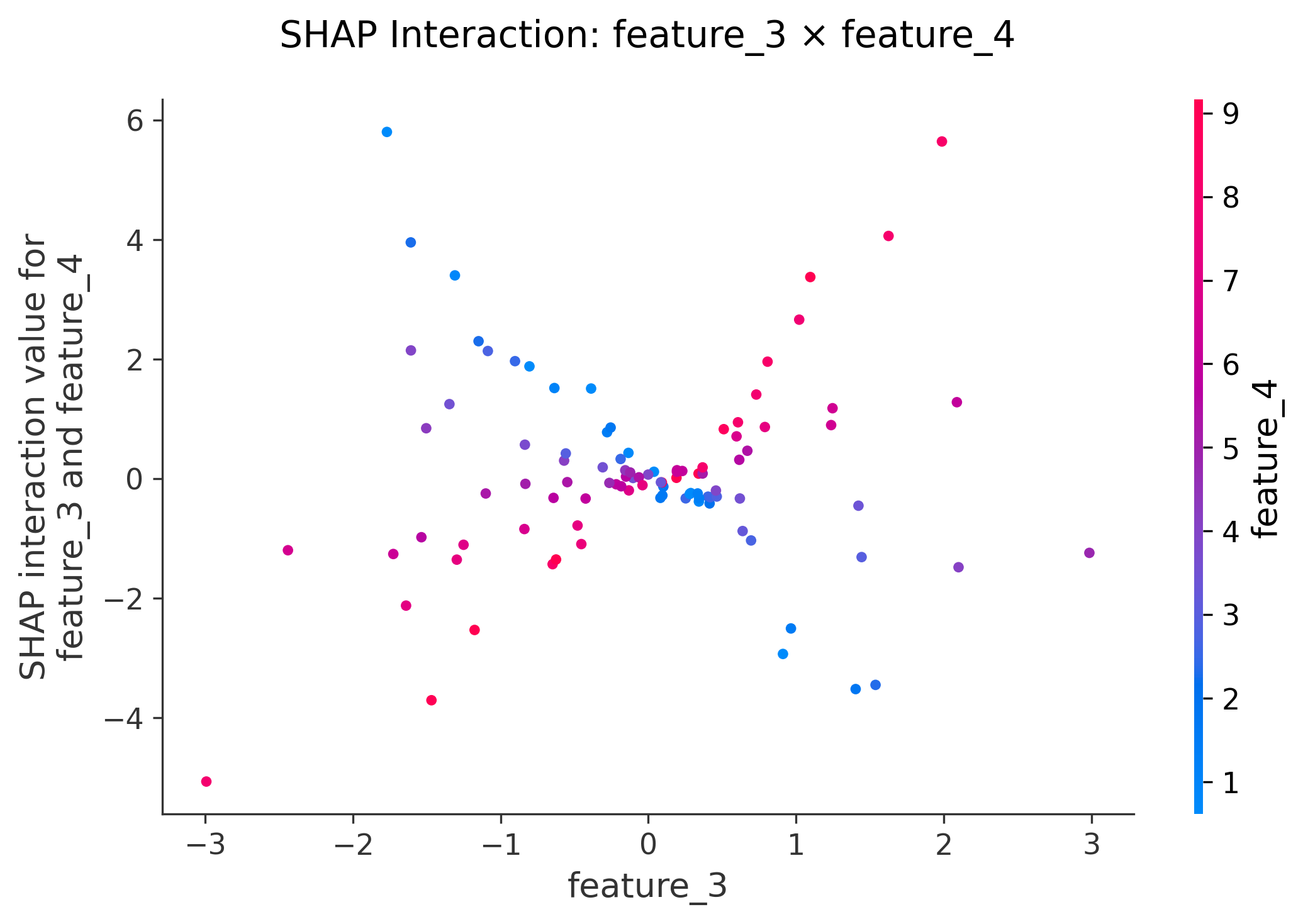 SHAP Interaction: feature_3 × feature_4

SHAP interaction value for feature_3 and feature_4

6
4
2
0
−2
−4

−3
−2
−1
0
1
2
3

feature_3

9
8
7
6
5
4
3
2
1

feature_4